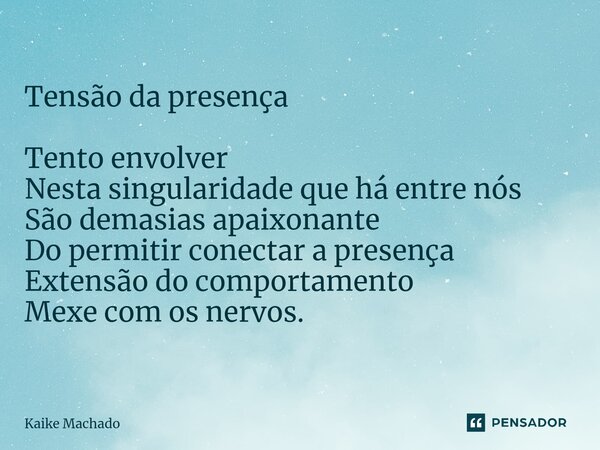 Tensão da presença

Tento envolver
Nesta singularidade que há entre nós
São demasias apaixonante
Do permitir conectar a presença
Extensão do comportamento
Mexe com os nervos.

Kaike Machado

PENSADOR